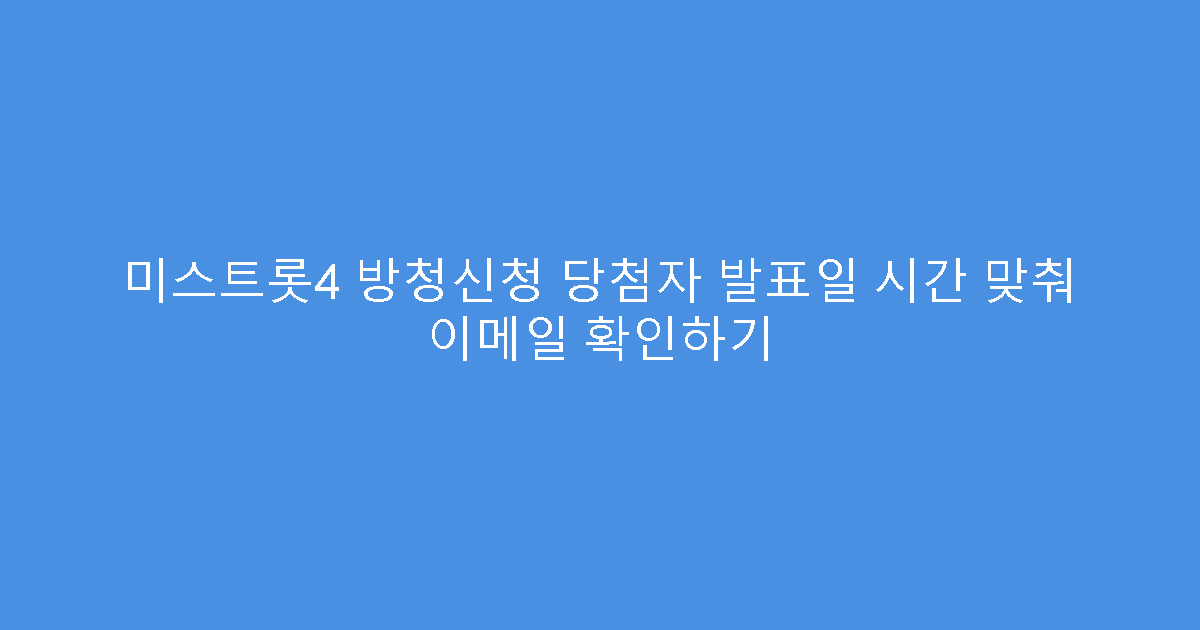 미스트롯4 방청신청 당첨자 발표일 시간 맞춰 이메일 확인하기